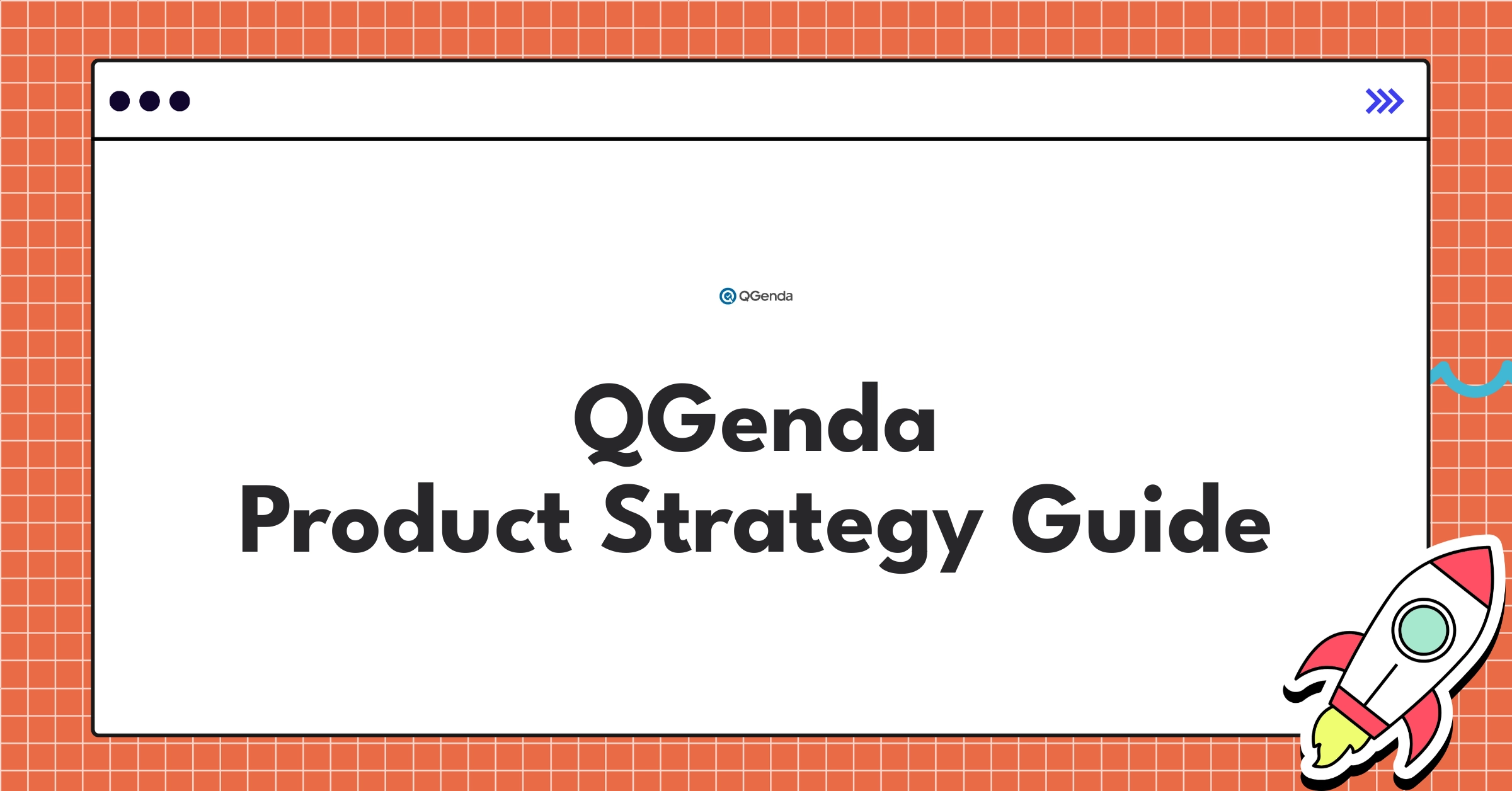 QGenda

QGenda
Product Strategy Guide